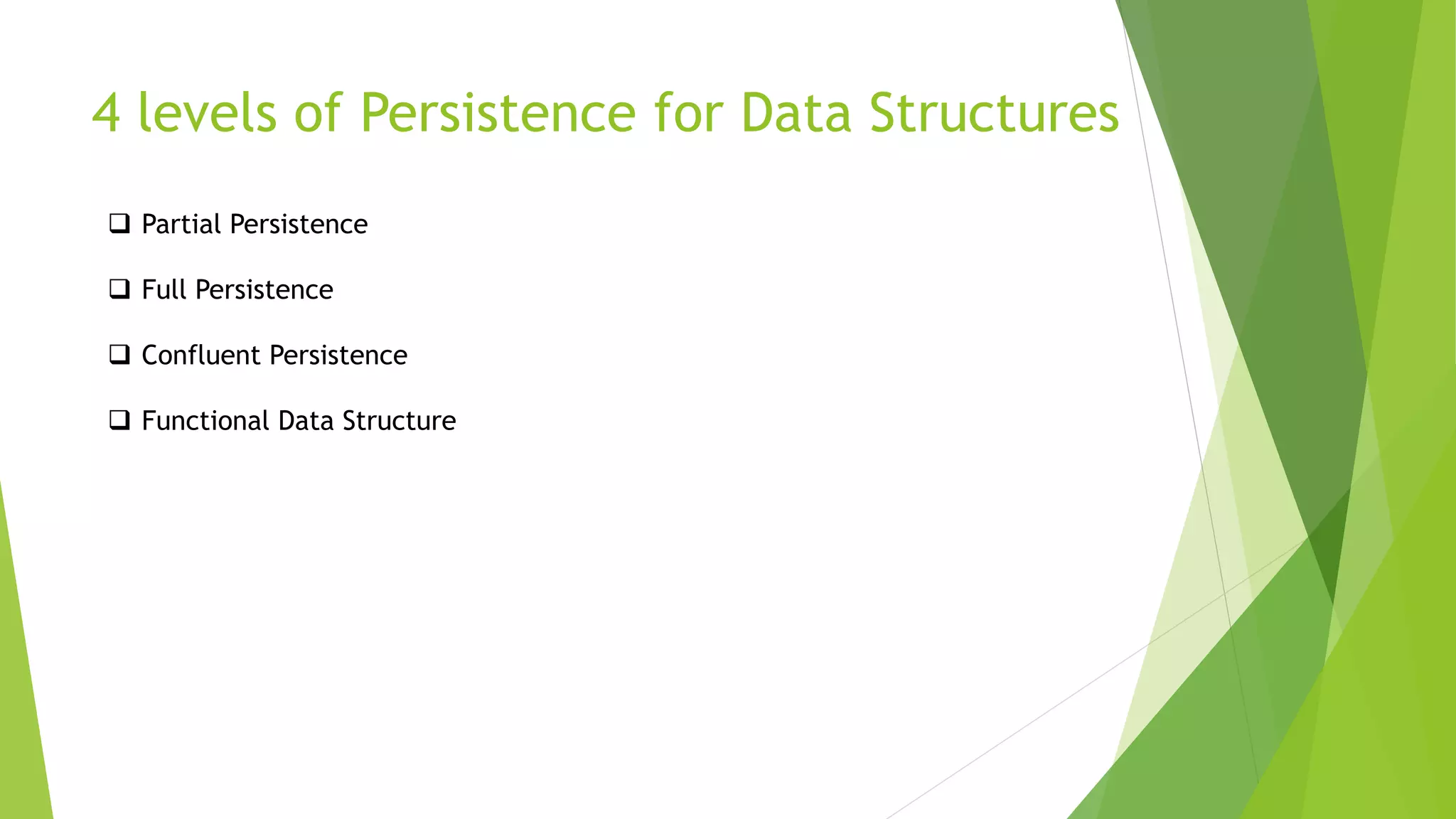 4 levels of Persistence for Data Structures

❑ Partial Persistence

❑ Full Persistence

❑ Confluent Persistence

❑ Functional Data Structure